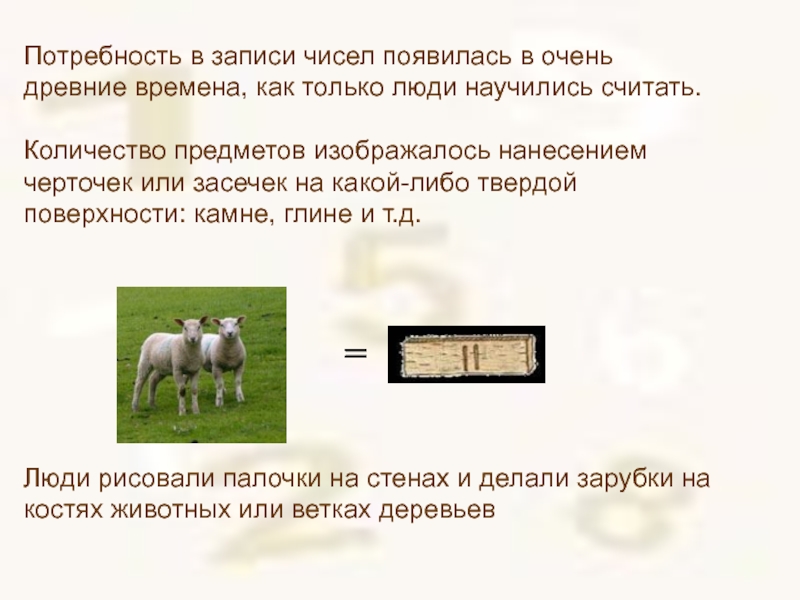 Потребность в записи чисел появилась в очень древние времена, как только люди научились считать.

Количество предметов изображалось нанесением черточек или засечек на какой-либо твердой поверхности: камне, глине и т.д.

=

Люди рисовали палочки на стенах и делали зарубки на костях животных или ветках деревьев